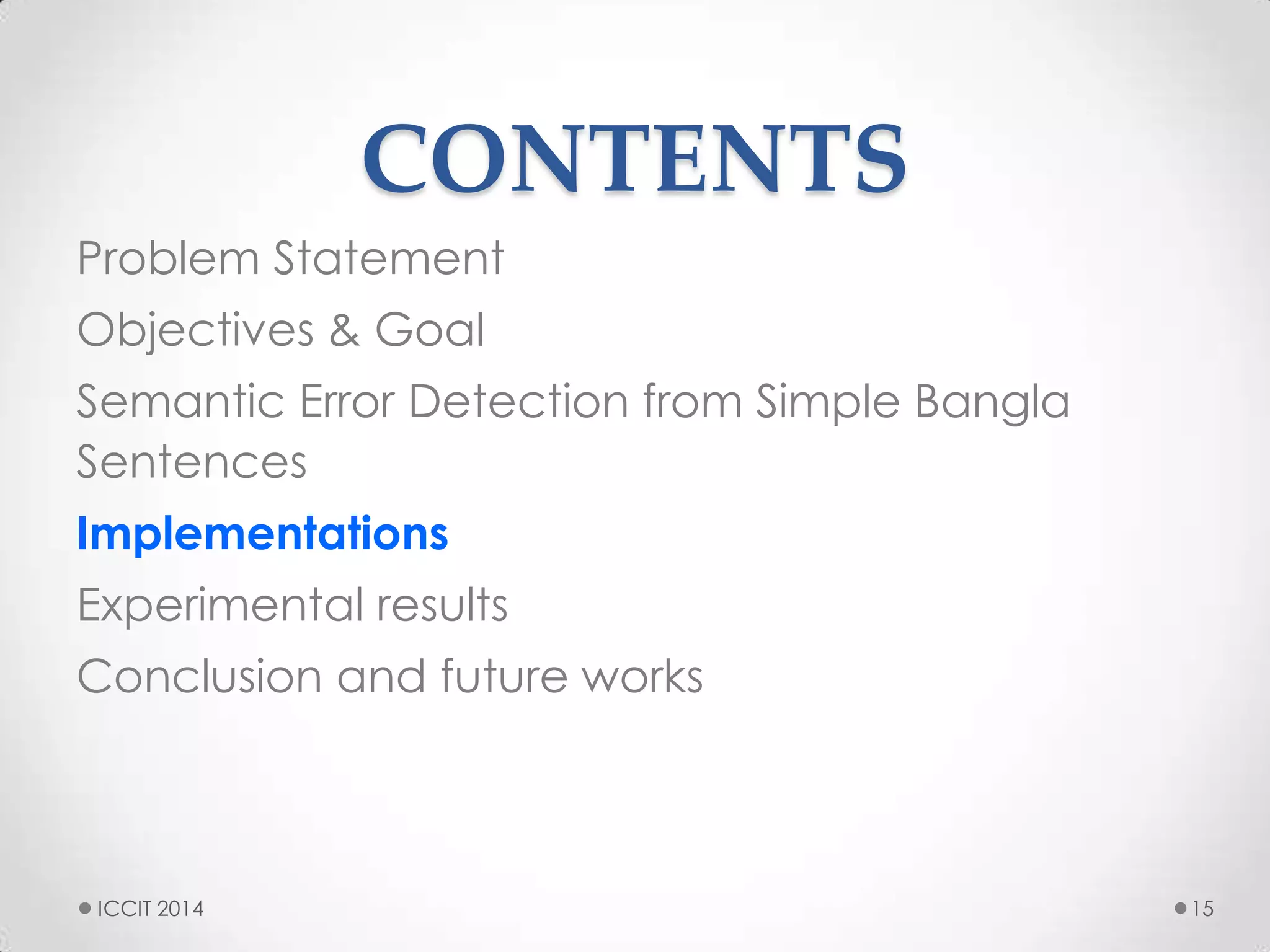 CONTENTS

Problem Statement

Objectives & Goal

Semantic Error Detection from Simple Bangla Sentences

Implementations

Experimental results

Conclusion and future works

ICCIT 2014

15